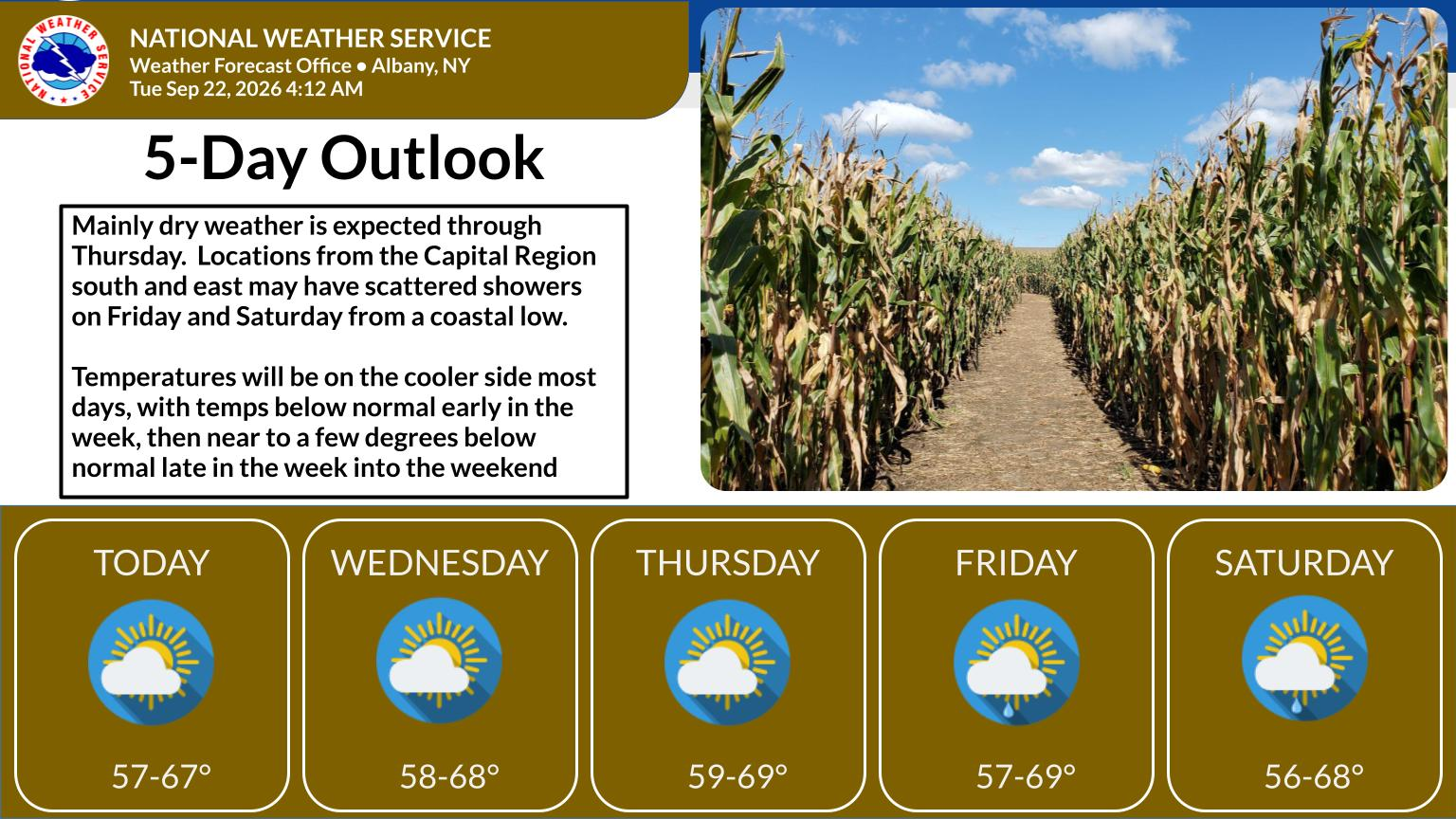 NATIONAL WEATHER SERVICE
NATIONAL WEATHER SERVICE
Weather Forecast Office • Albany, NY
Tue Sep 22, 2026 4:12 AM

5-Day Outlook

Mainly dry weather is expected through Thursday. Locations from the Capital Region south and east may have scattered showers on Friday and Saturday from a coastal low.

Temperatures will be on the cooler side most days, with temps below normal early in the week, then near to a few degrees below normal late in the week into the weekend

TODAY
57-67°

WEDNESDAY
58-68°

THURSDAY
59-69°

FRIDAY
57-69°

SATURDAY
56-68°